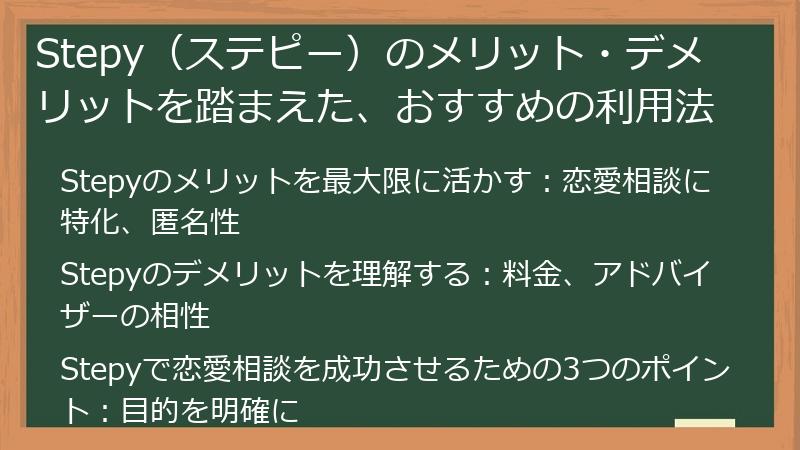 Stepy（ステピー）のメリット・デメリットを踏まえた、おすすめの利用法

Stepyのメリットを最大限に活かす：恋愛相談に特化、匿名性

Stepyのデメリットを理解する：料金、アドバイザーの相性

Stepyで恋愛相談を成功させるための3つのポイント：目的を明確に